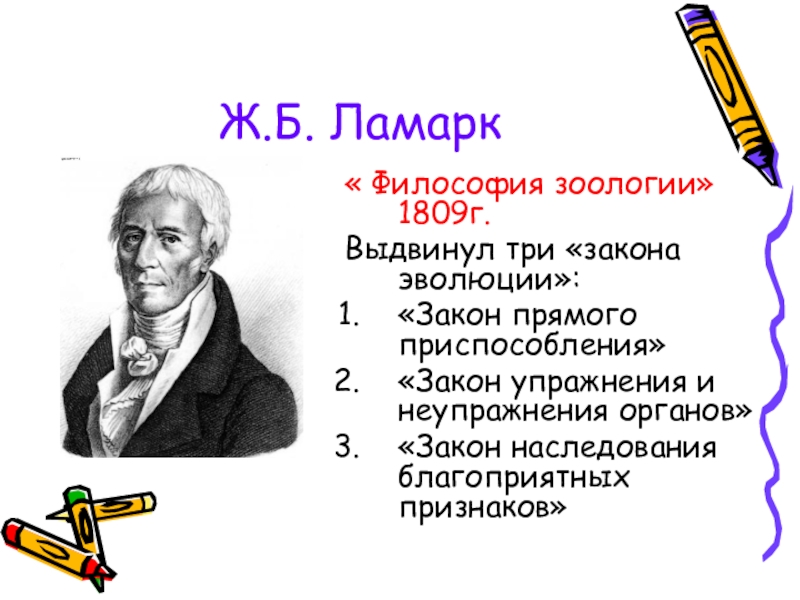 Ж.Б. Ламарк

« Философия зоологии» 1809г.

Выдвинул три «закона эволюции»:

1. «Закон прямого приспособления»
2. «Закон упражнения и неупражнения органов»
3. «Закон наследования благоприятных признаков»